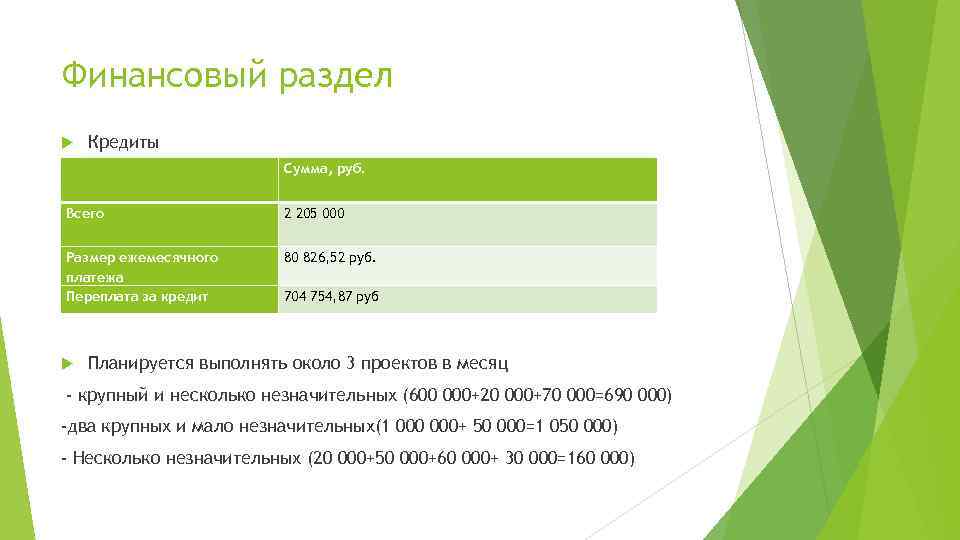 Финансовый раздел

Кредиты

| | Сумма, руб. |
|---|---|
| Всего | 2 205 000 |
| Размер ежемесячного платежа | 80 826,52 руб. |
| Переплата за кредит | 704 754,87 руб |

Планируется выполнять около 3 проектов в месяц

- крупный и несколько незначительных (600 000+20 000+70 000=690 000)

-два крупных и мало незначительных(1 000 000+ 50 000=1 050 000)

- Несколько незначительных (20 000+50 000+60 000+ 30 000=160 000)